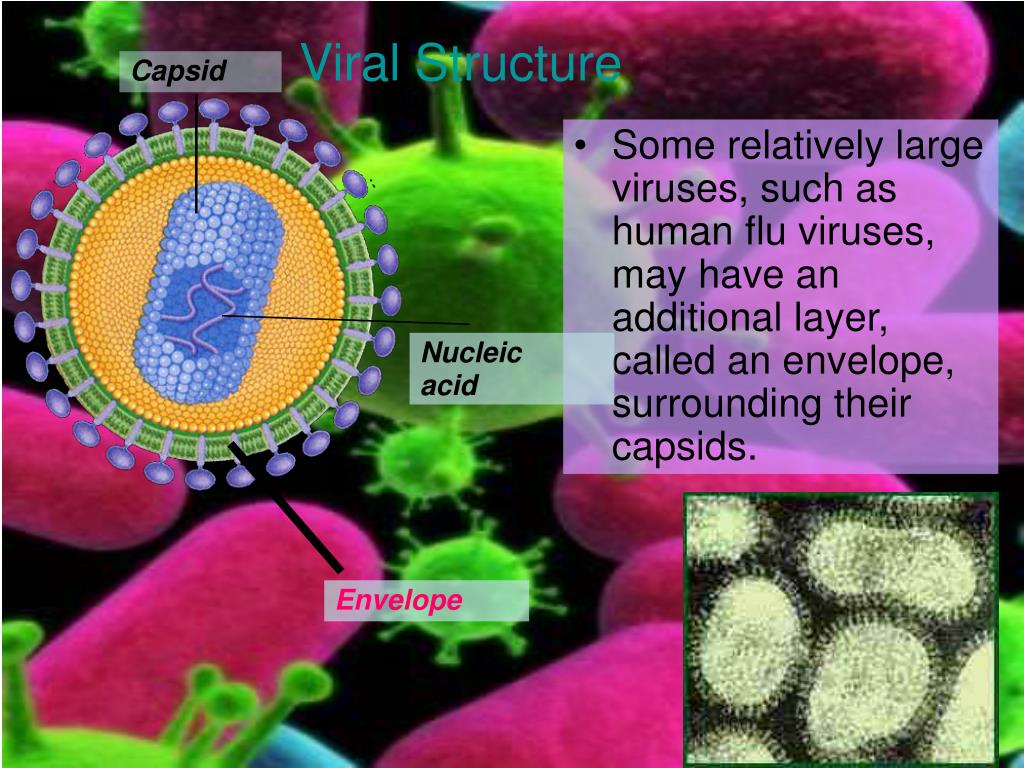 Viral Structure

Capsid

Nucleic acid

Envelope

• Some relatively large viruses, such as human flu viruses, may have an additional layer, called an envelope, surrounding their capsids.